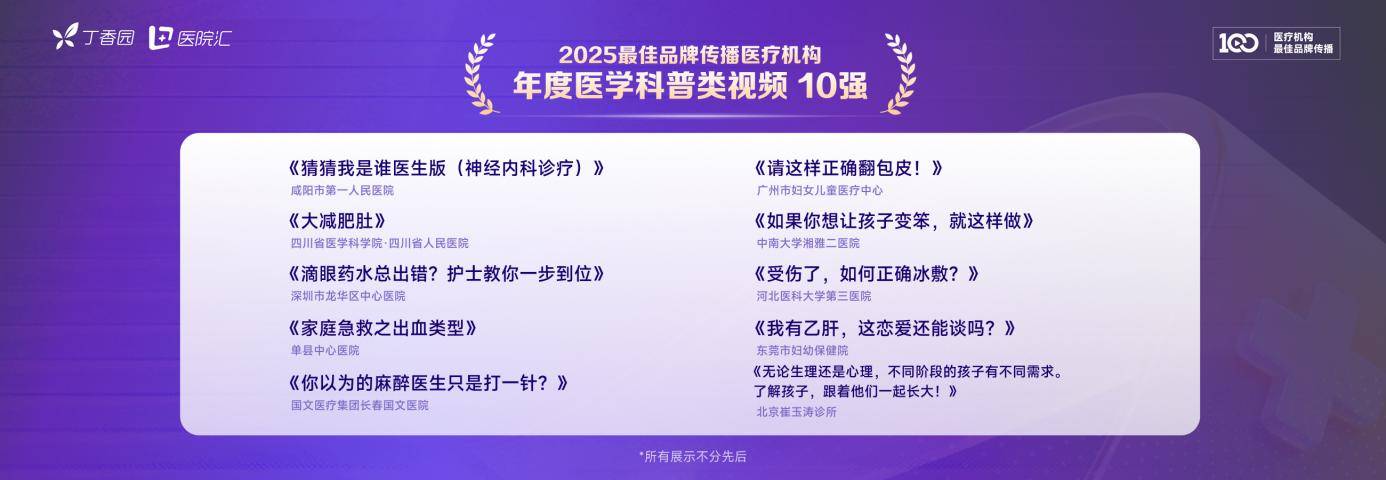 丁香园 医院汇

2025最佳品牌传播医疗机构
年度医学科普类视频 10强

100 医疗机构 最佳品牌传播

《猜猜我是谁医生版（神经内科诊疗）》
咸阳市第一人民医院

《大减肥肚》
四川省医学科学院·四川省人民医院

《滴眼药水总出错？护士教你一步到位》
深圳市龙华区中心医院

《家庭急救之出血类型》
单县中心医院

《你以为的麻醉医生只是打一针？》
国文医疗集团长春国文医院

《请这样正确翻包皮！》
广州市妇女儿童医疗中心

《如果你想让孩子变笨，就这样做》
中南大学湘雅二医院

《受伤了，如何正确冰敷？》
河北医科大学第三医院

《我有乙肝，这恋爱还能谈吗？》
东莞市妇幼保健院

《无论生理还是心理，不同阶段的孩子有不同需求。了解孩子，跟着他们一起长大！》
北京崔玉涛诊所

*所有展示不分先后